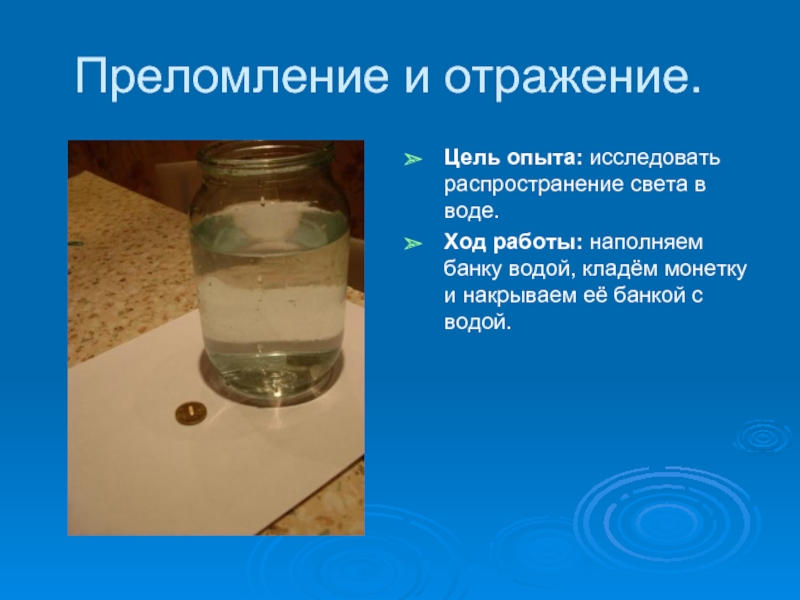 Преломление и отражение.

Цель опыта: исследовать распространение света в воде.

Ход работы: наполняем банку водой, кладём монетку и накрываем её банкой с водой.